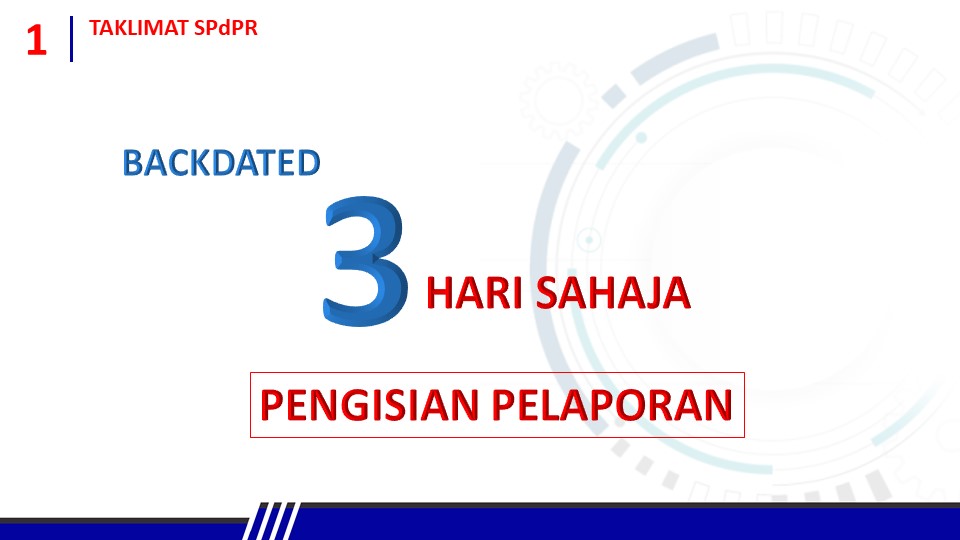 1 TAKLIMAT SPdPR

BACKDATED

3 HARI SAHAJA

PENGISIAN PELAPORAN